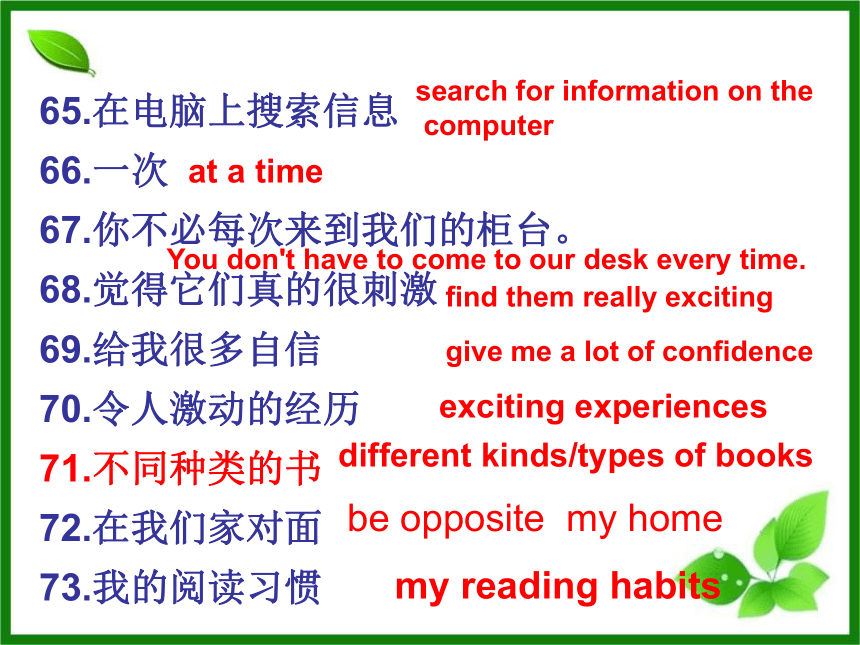 65.在电脑上搜索信息 search for information on the computer

66.一次 at a time

67.你不必每次来到我们的柜台。
You don't have to come to our desk every time.

68.觉得它们真的很刺激 find them really exciting

69.给我很多自信 give me a lot of confidence

70.令人激动的经历 exciting experiences

71.不同种类的书 different kinds/types of books

72.在我们家对面 be opposite my home

73.我的阅读习惯 my reading habits